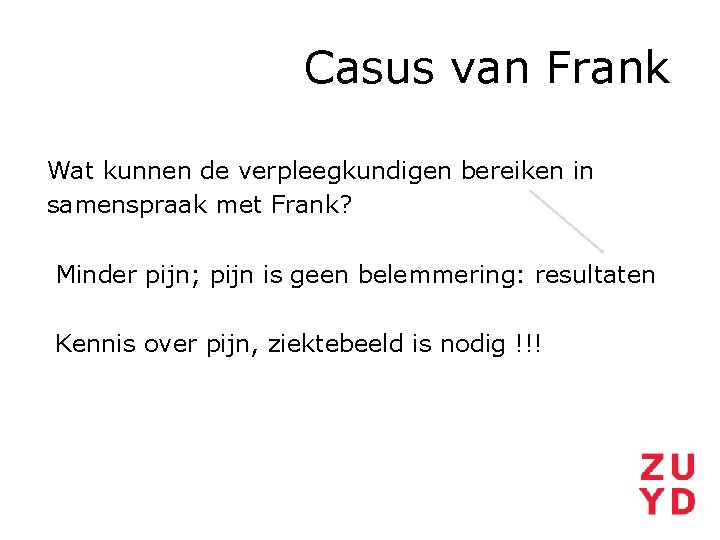 Casus van Frank

Wat kunnen de verpleegkundigen bereiken in samenspraak met Frank?

Minder pijn; pijn is geen belemmering: resultaten

Kennis over pijn, ziektebeeld is nodig !!!

ZU
YD